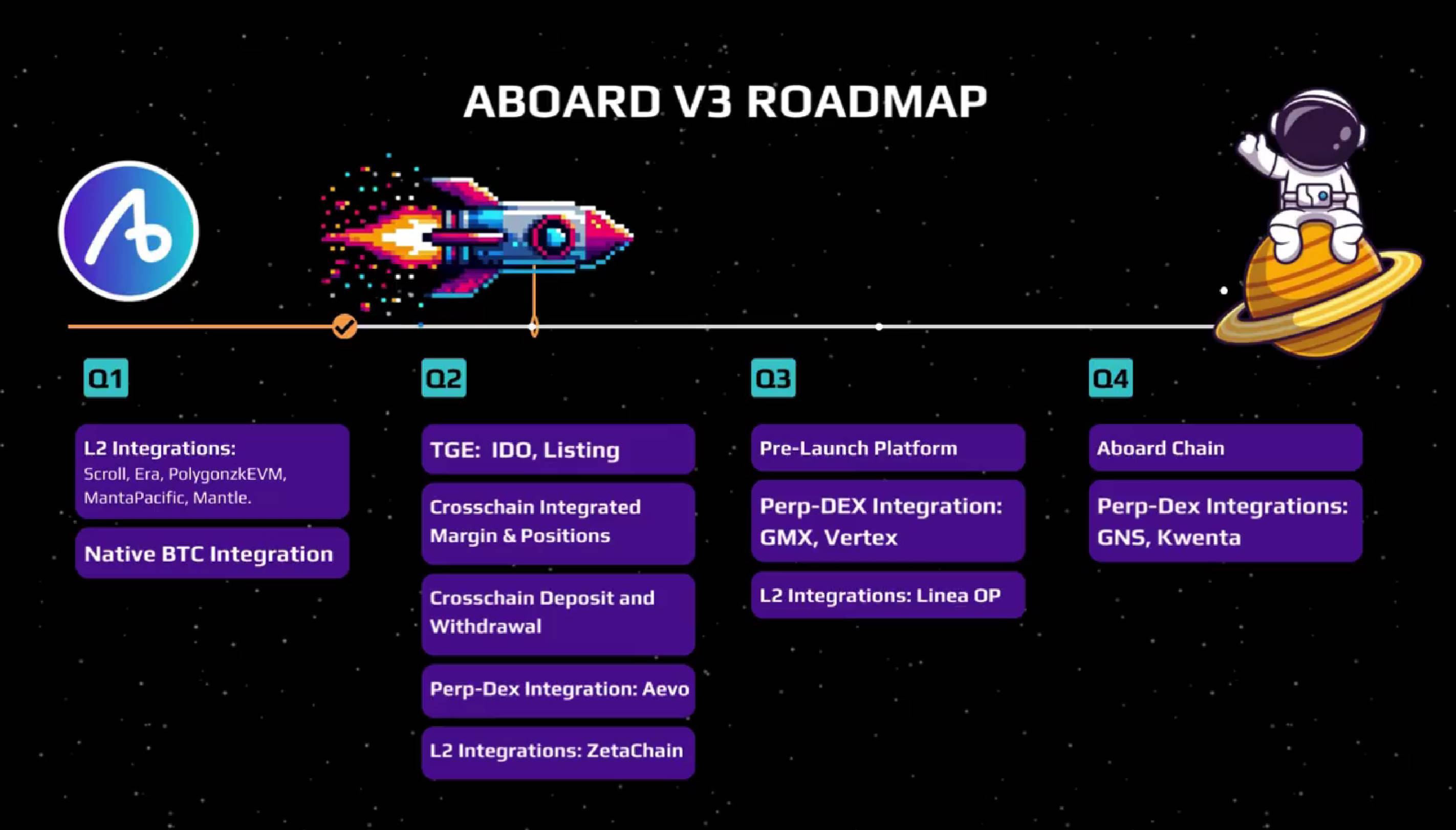 ABOARD V3 ROADMAP

Q1

L2 Integrations:
Scroll, Era, PolygonzkEVM, MantaPacific, Mantle.

Native BTC Integration

Q2

TGE: IDO, Listing

Crosschain Integrated Margin & Positions

Crosschain Deposit and Withdrawal

Perp-Dex Integration: Aevo

L2 Integrations: ZetaChain

Q3

Pre-Launch Platform

Perp-DEX Integration: GMX, Vertex

L2 Integrations: Linea OP

Q4

Aboard Chain

Perp-Dex Integrations: GNS, Kwenta